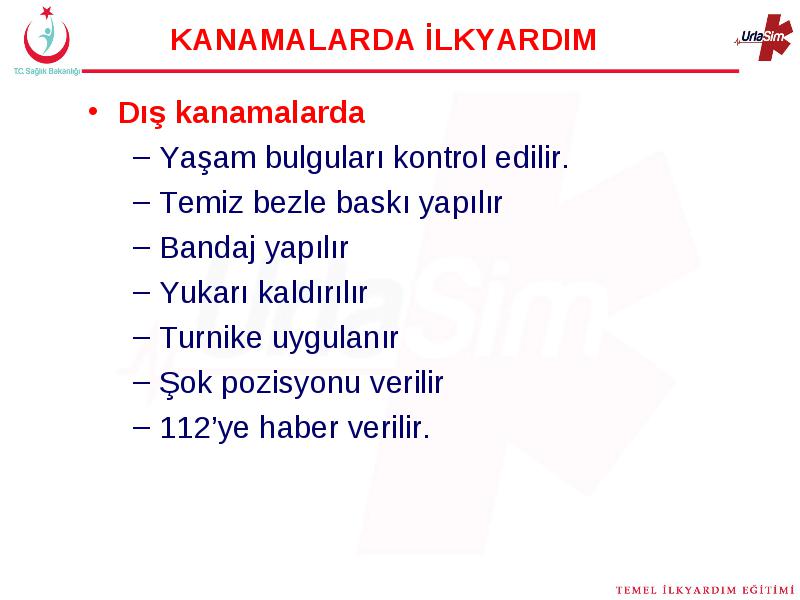 T.C. Sağlık Bakanlığı

KANAMALARDA İLKYARDIM

UrlaSim

• Dış kanamalarda
– Yaşam bulguları kontrol edilir.
– Temiz bezle baskı yapılır
– Bandaj yapılır
– Yukarı kaldırılır
– Turnike uygulanır
– Şok pozisyonu verilir
– 112'ye haber verilir.

UrlaSim

TEMEL İLKYARDIM EĞİTİMİ